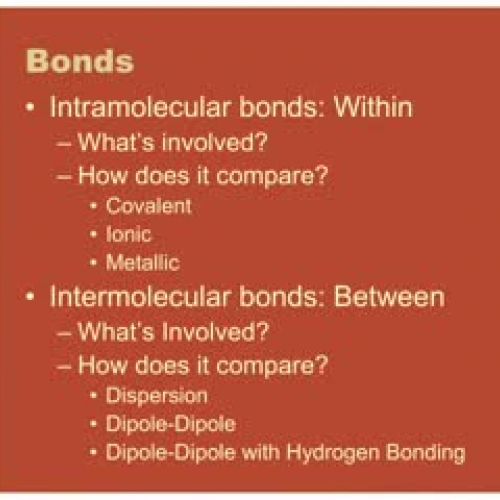 Bonds

• Intramolecular bonds: Within
– What's involved?
– How does it compare?
• Covalent
• Ionic
• Metallic
• Intermolecular bonds: Between
– What's Involved?
– How does it compare?
• Dispersion
• Dipole-Dipole
• Dipole-Dipole with Hydrogen Bonding